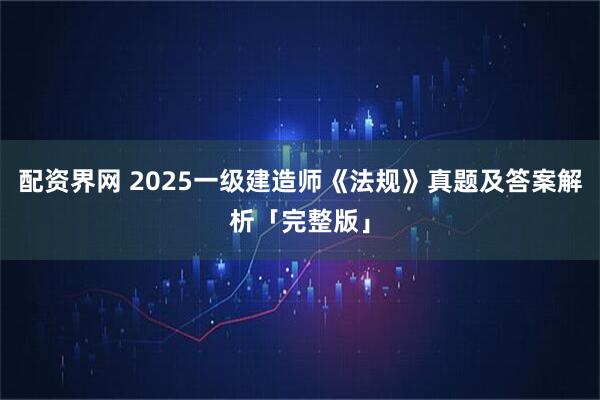 配资界网 2025一级建造师《法规》真题及答案解析「完整版」